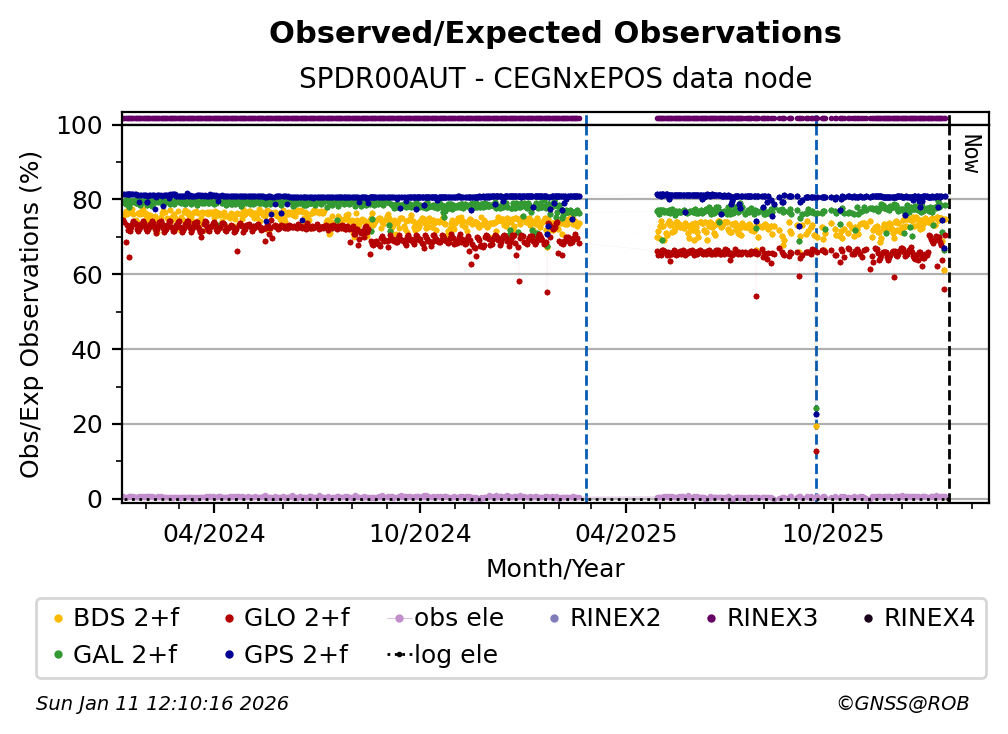 Observed/Expected Observations
SPDR00AUT - CEGNxEPOS data node

Obs/Exp Observations (%)
100
80
60
40
20
0

Now

04/2024
10/2024
04/2025
10/2025
Month/Year

BDS 2+f
GLO 2+f
obs ele
RINEX2
RINEX3
RINEX4
GAL 2+f
GPS 2+f
log ele

Sun Jan 11 12:10:16 2026
©GNSS@ROB